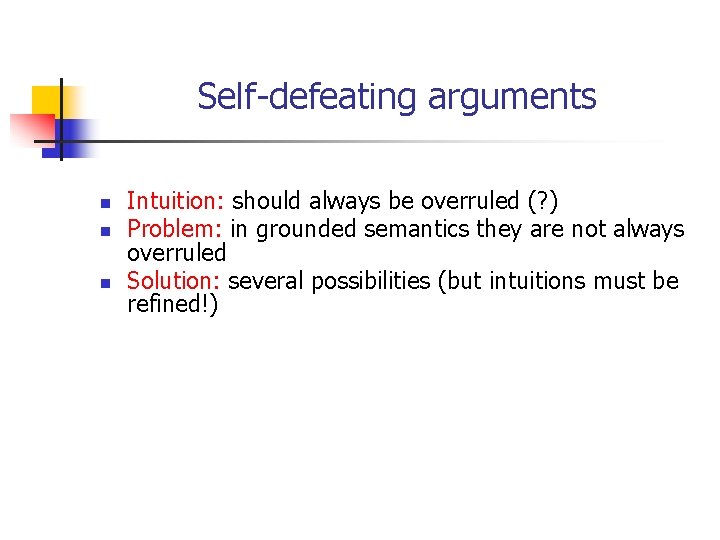 Self-defeating arguments

- Intuition: should always be overruled (?)
- Problem: in grounded semantics they are not always overruled
- Solution: several possibilities (but intuitions must be refined!)